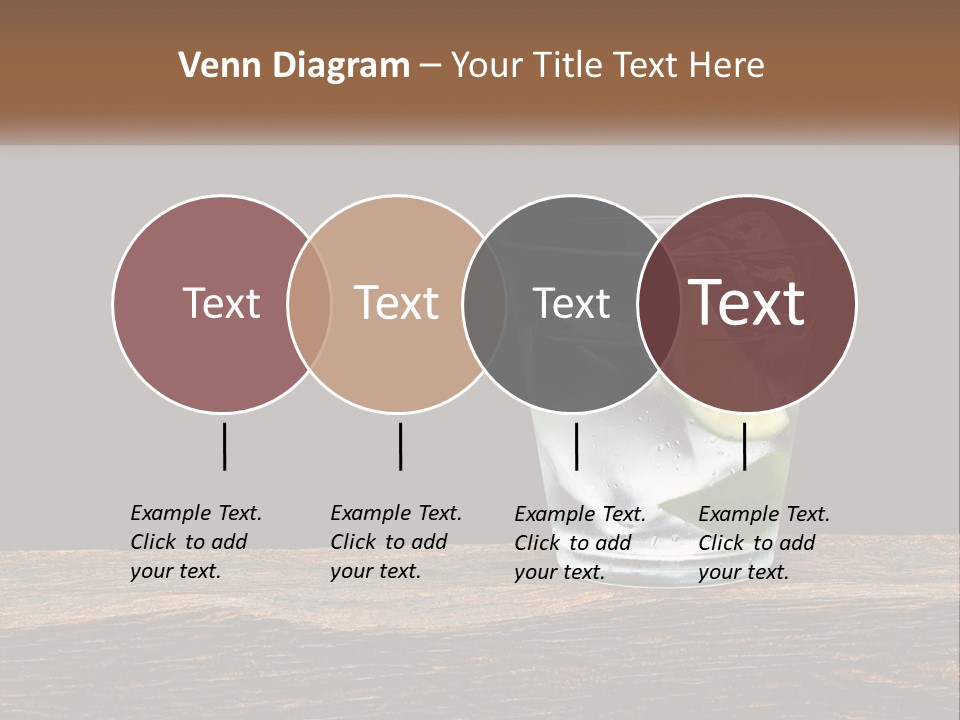 Venn Diagram – Your Title Text Here

Text

Text

Text

Text

Example Text. Click to add your text.

Example Text. Click to add your text.

Example Text. Click to add your text.

Example Text. Click to add your text.